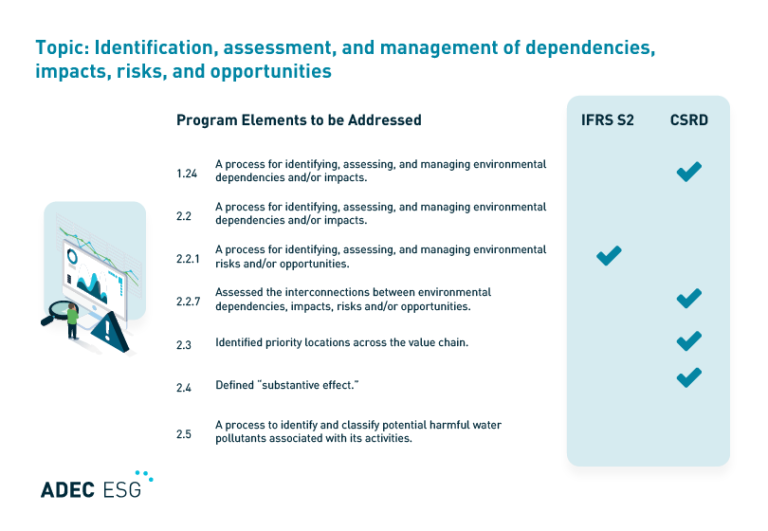 Topic: Identification, assessment, and management of dependencies, impacts, risks, and opportunities

| | Program Elements to be Addressed | IFRS S2 | CSRD |
|---|---|---|---|
| 1.24 | A process for identifying, assessing, and managing environmental dependencies and/or impacts. | | ✔ |
| 2.2 | A process for identifying, assessing, and managing environmental dependencies and/or impacts. | | |
| 2.2.1 | A process for identifying, assessing, and managing environmental risks and/or opportunities. | ✔ | |
| 2.2.7 | Assessed the interconnections between environmental dependencies, impacts, risks and/or opportunities. | | ✔ |
| 2.3 | Identified priority locations across the value chain. | | ✔ |
| 2.4 | Defined "substantive effect." | | ✔ |
| 2.5 | A process to identify and classify potential harmful water pollutants associated with its activities. | | |

ADEC ESG